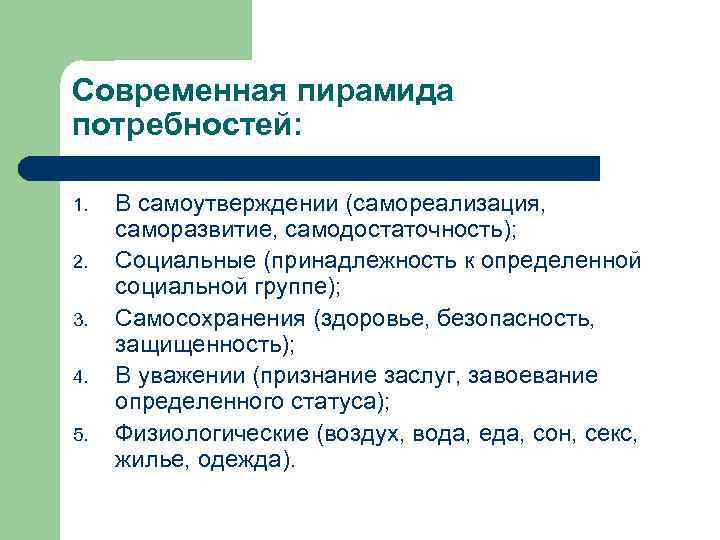 Современная пирамида потребностей:

1. В самоутверждении (самореализация, саморазвитие, самодостаточность);
2. Социальные (принадлежность к определенной социальной группе);
3. Самосохранения (здоровье, безопасность, защищенность);
4. В уважении (признание заслуг, завоевание определенного статуса);
5. Физиологические (воздух, вода, еда, сон, секс, жилье, одежда).